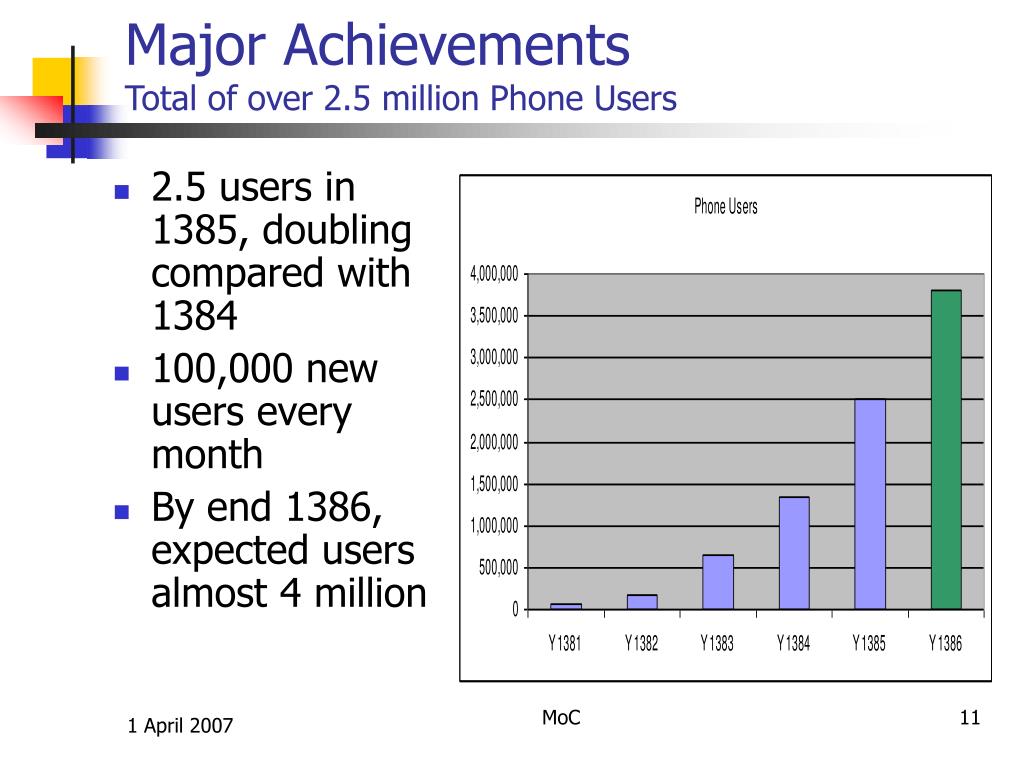 Major Achievements
Total of over 2.5 million Phone Users

- 2.5 users in 1385, doubling compared with 1384
- 100,000 new users every month
- By end 1386, expected users almost 4 million

Phone Users

4,000,000
3,500,000
3,000,000
2,500,000
2,000,000
1,500,000
1,000,000
500,000
0

Y1381 Y1382 Y1383 Y1384 Y1385 Y1386

1 April 2007

MoC

11